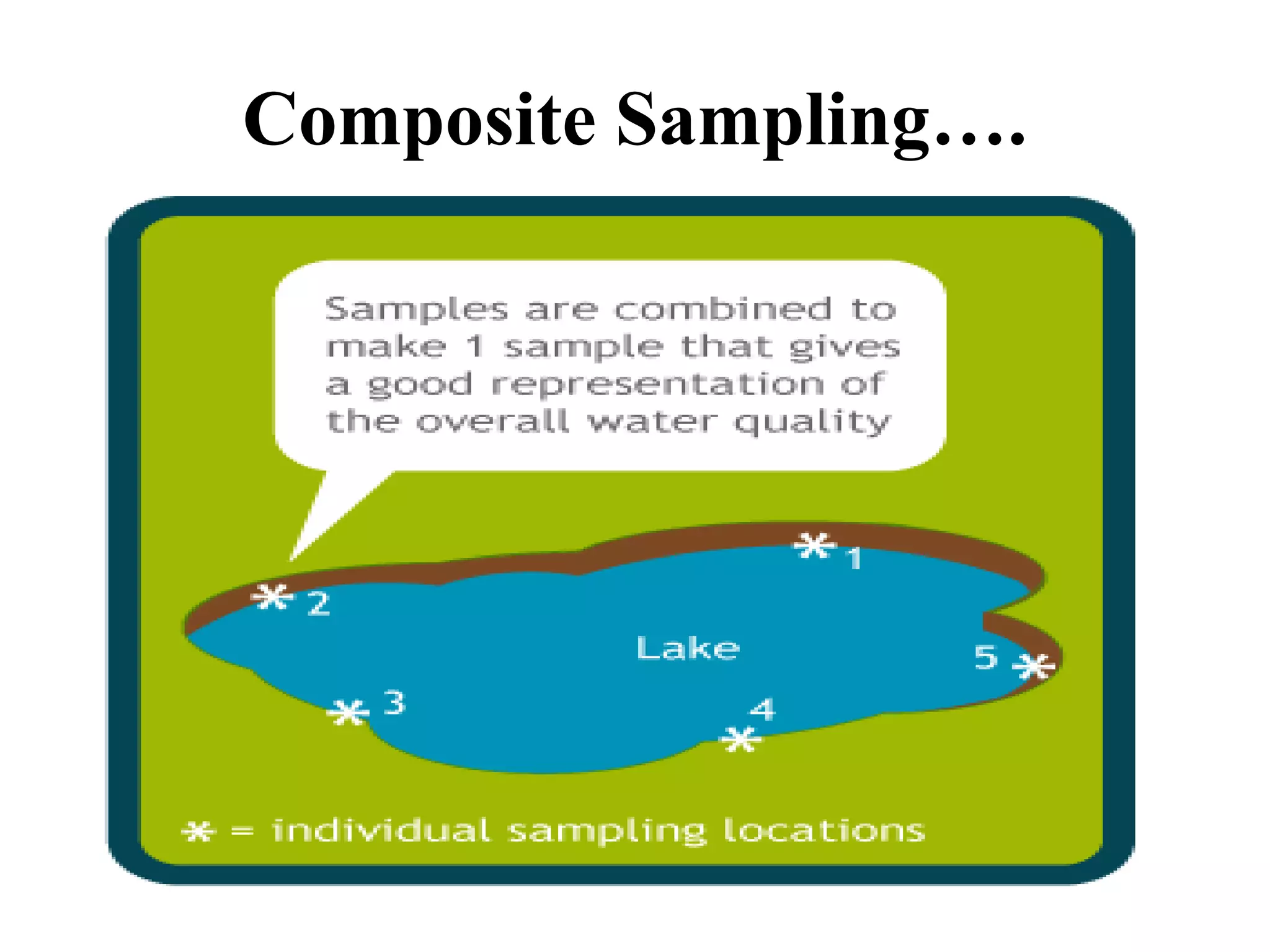 Composite Sampling….

Samples are combined to make 1 sample that gives a good representation of the overall water quality

* 1

* 2

Lake

5 *

* 3

4 *

* = individual sampling locations